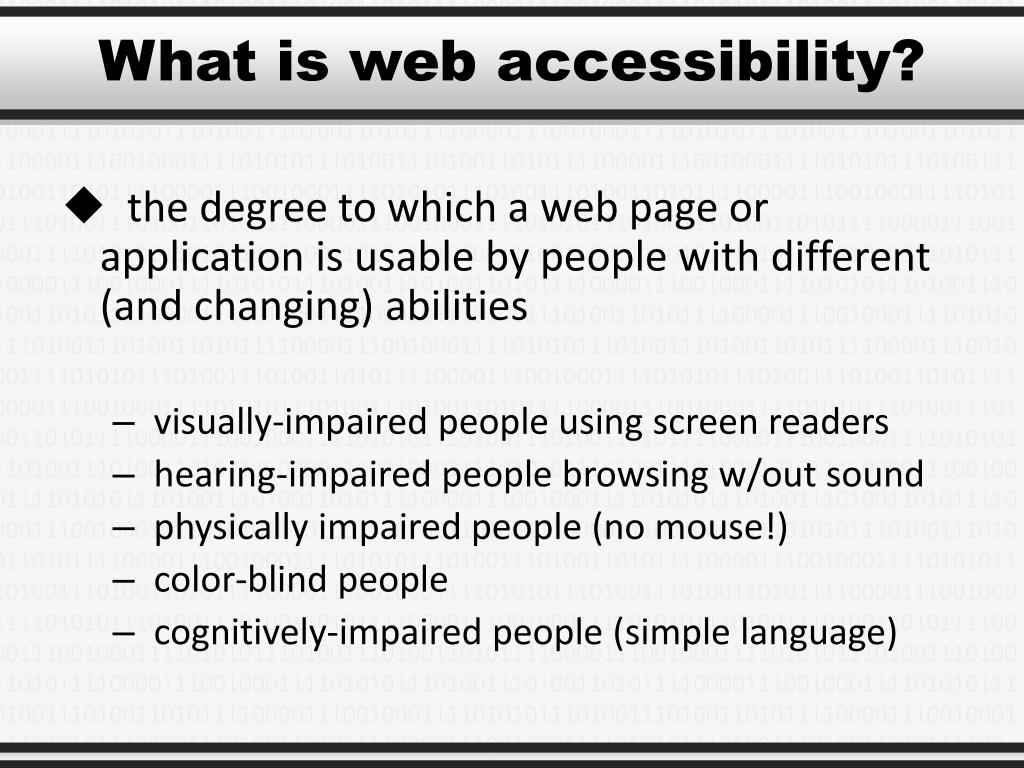 What is web accessibility?

◆ the degree to which a web page or application is usable by people with different (and changing) abilities

– visually-impaired people using screen readers
– hearing-impaired people browsing w/out sound
– physically impaired people (no mouse!)
– color-blind people
– cognitively-impaired people (simple language)